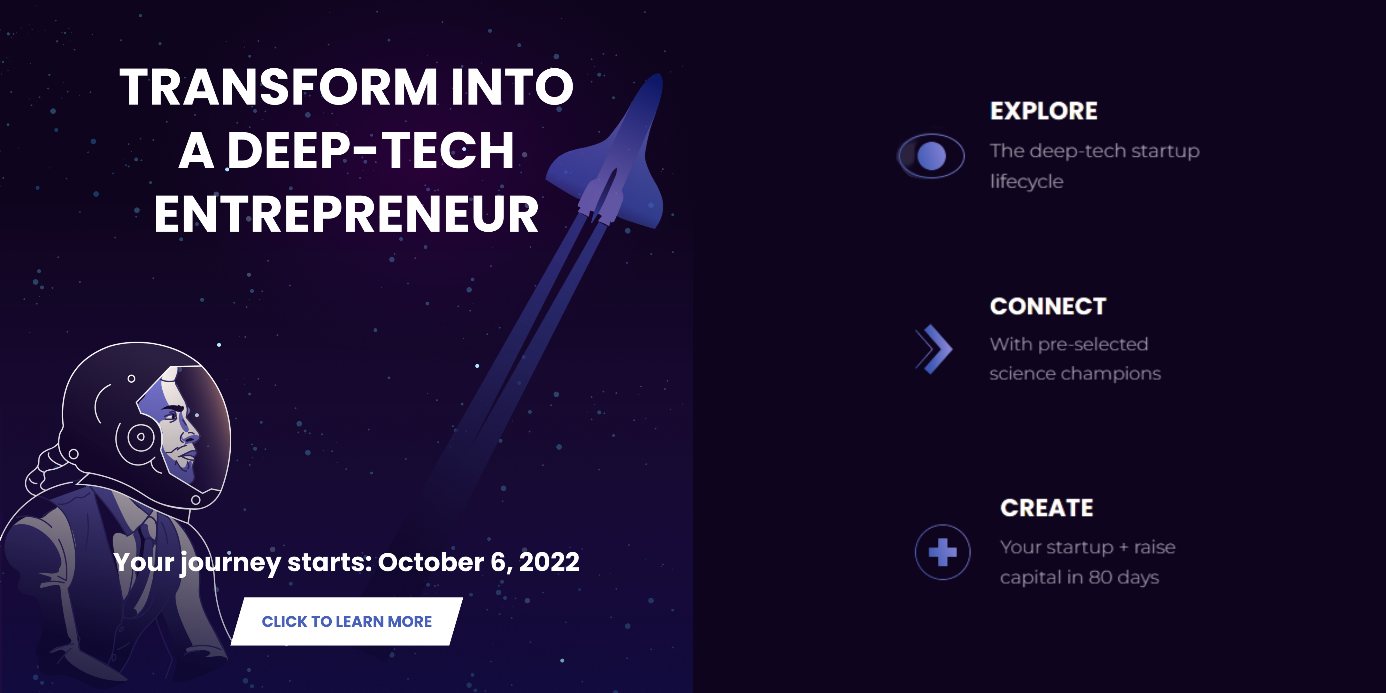 TRANSFORM INTO A DEEP-TECH ENTREPRENEUR

Your journey starts: October 6, 2022

CLICK TO LEARN MORE

EXPLORE
The deep-tech startup lifecycle

CONNECT
With pre-selected science champions

CREATE
Your startup + raise capital in 80 days